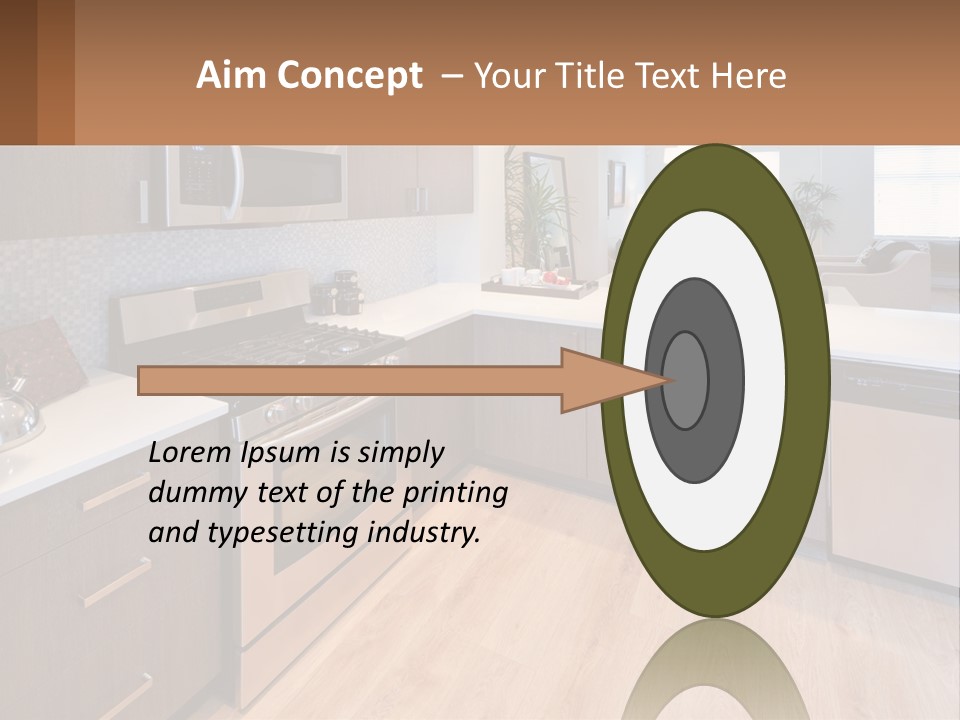 Aim Concept – Your Title Text Here

Lorem Ipsum is simply dummy text of the printing and typesetting industry.